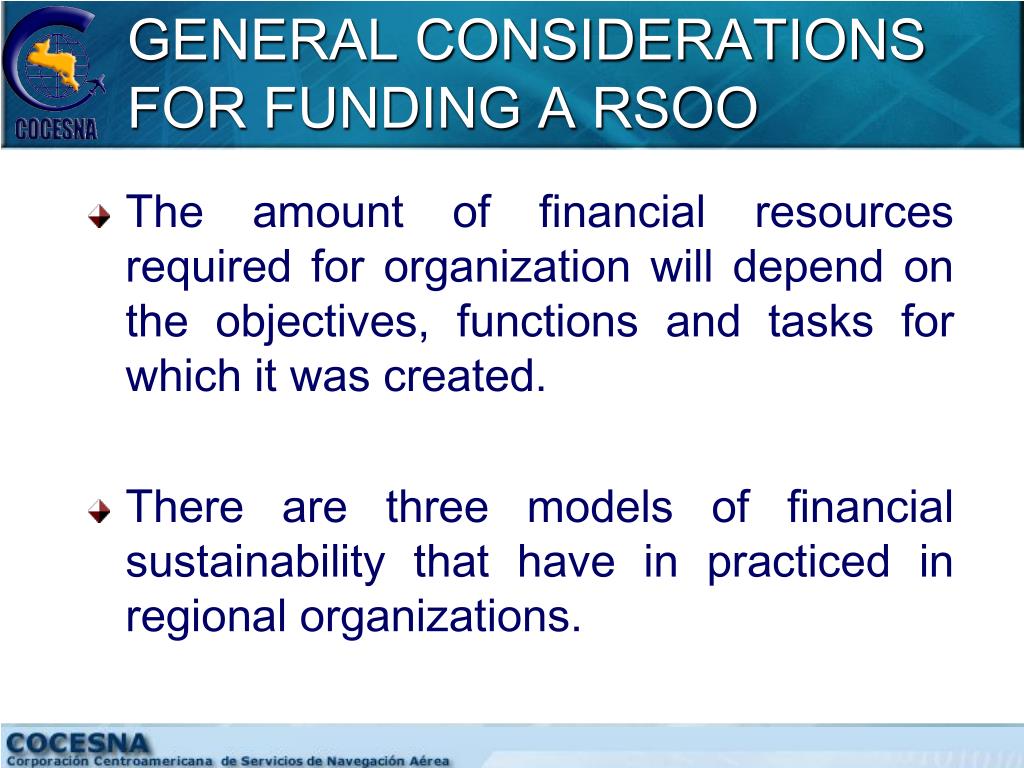 COCESNA

GENERAL CONSIDERATIONS FOR FUNDING A RSOO

The amount of financial resources required for organization will depend on the objectives, functions and tasks for which it was created.

There are three models of financial sustainability that have in practiced in regional organizations.

COCESNA
Corporación Centroamericana de Servicios de Navegación Aérea